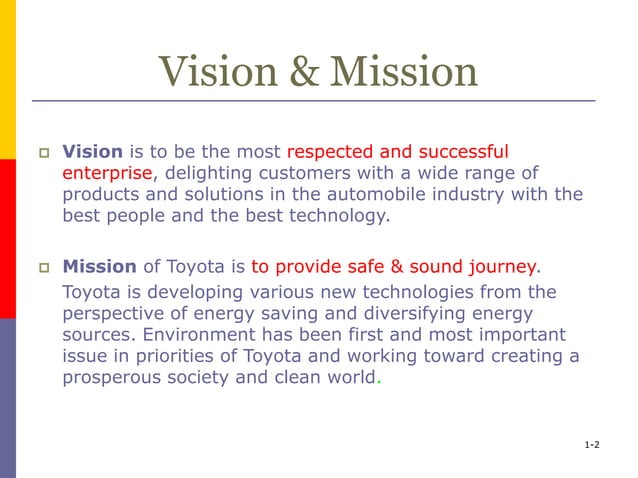 Vision & Mission

Vision is to be the most respected and successful enterprise, delighting customers with a wide range of products and solutions in the automobile industry with the best people and the best technology.

Mission of Toyota is to provide safe & sound journey.

Toyota is developing various new technologies from the perspective of energy saving and diversifying energy sources. Environment has been first and most important issue in priorities of Toyota and working toward creating a prosperous society and clean world.

1-2